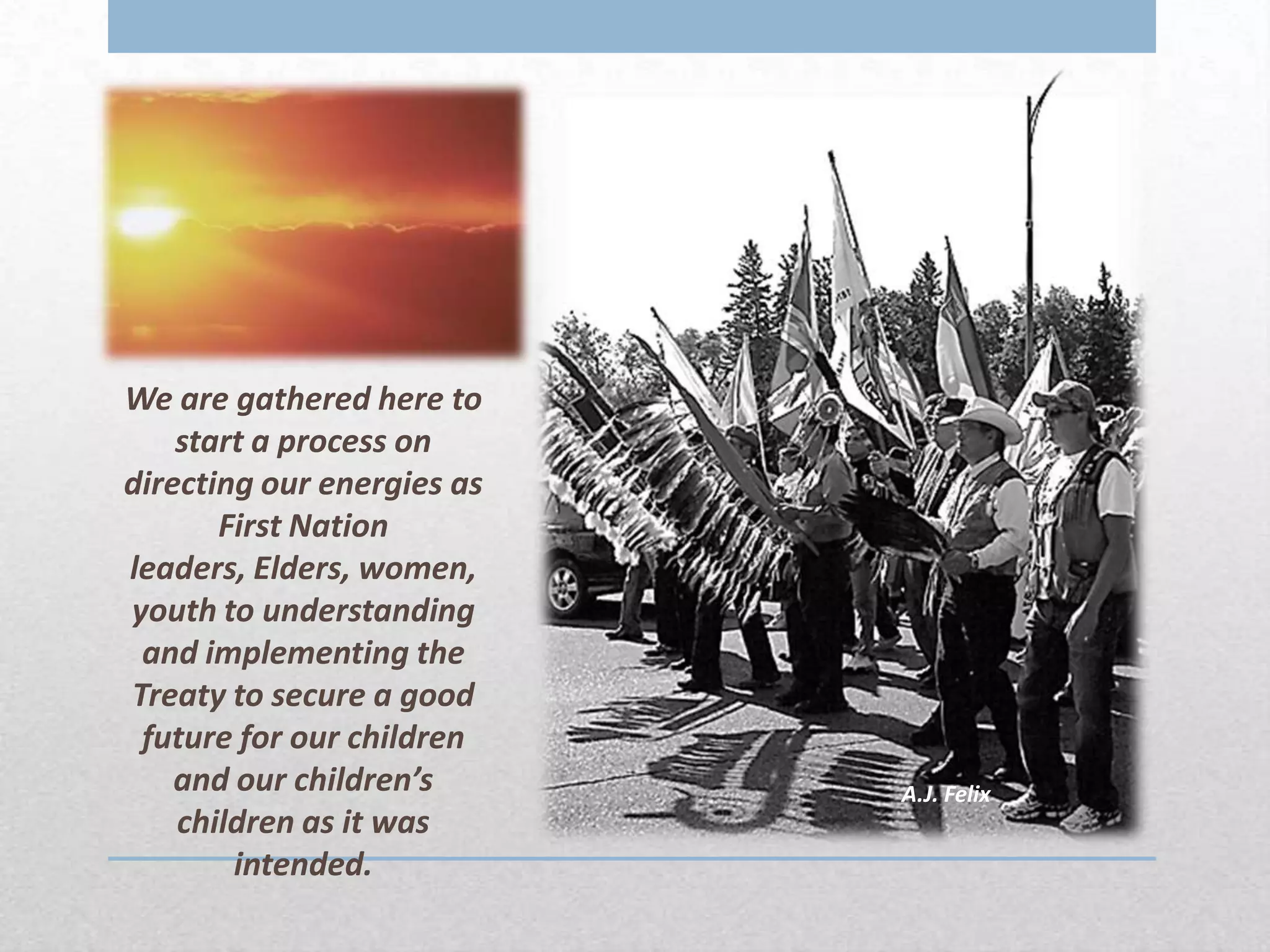 We are gathered here to start a process on directing our energies as First Nation leaders, Elders, women, youth to understanding and implementing the Treaty to secure a good future for our children and our children's children as it was intended.

A.J. Felix